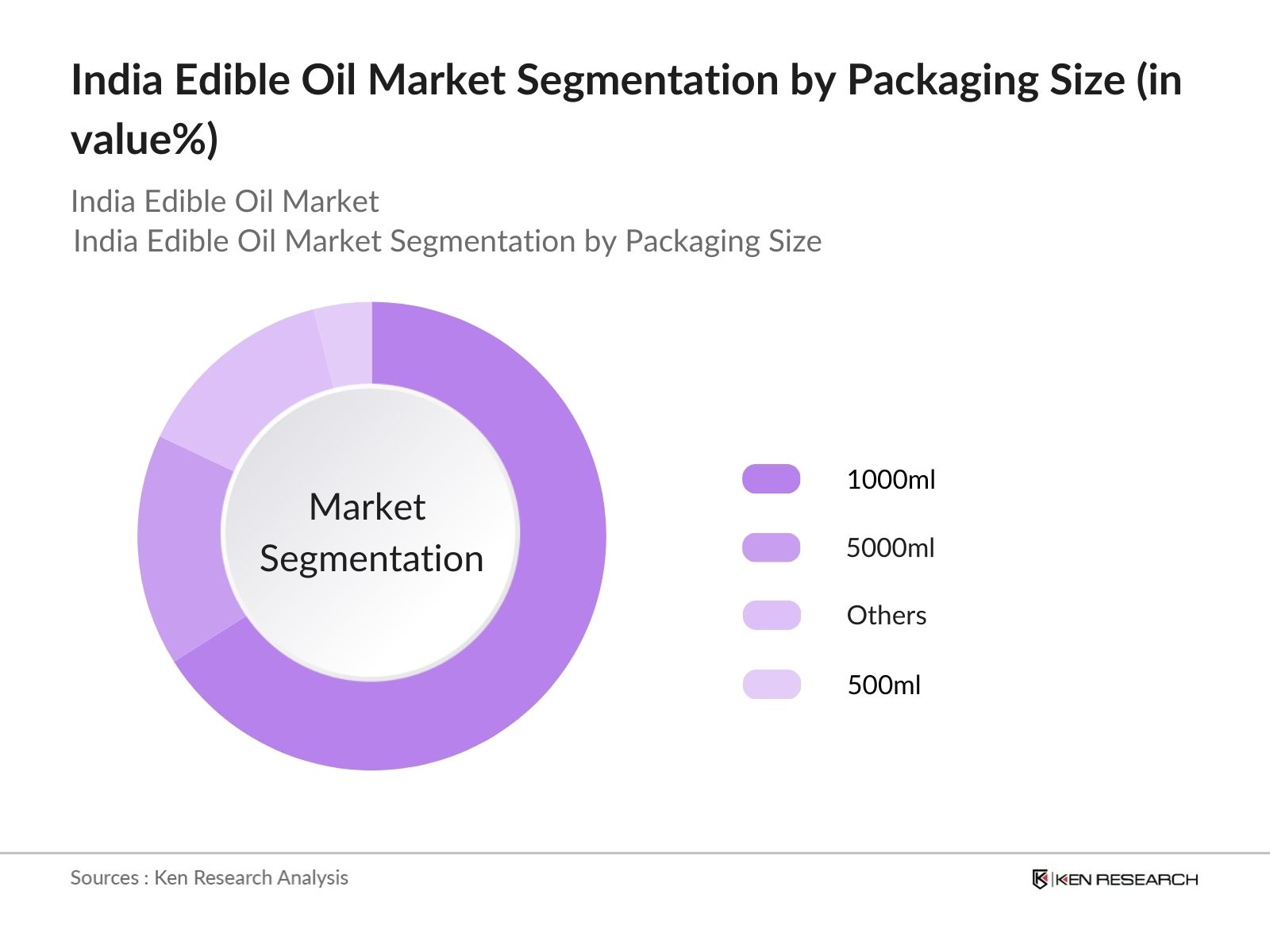 India Edible Oil Market Segmentation by Packaging Size (in value%)

India Edible Oil Market
India Edible Oil Market Segmentation by Packaging Size

Market Segmentation

1000ml
5000ml
Others
500ml

Sources : Ken Research Analysis

KEN RESEARCH